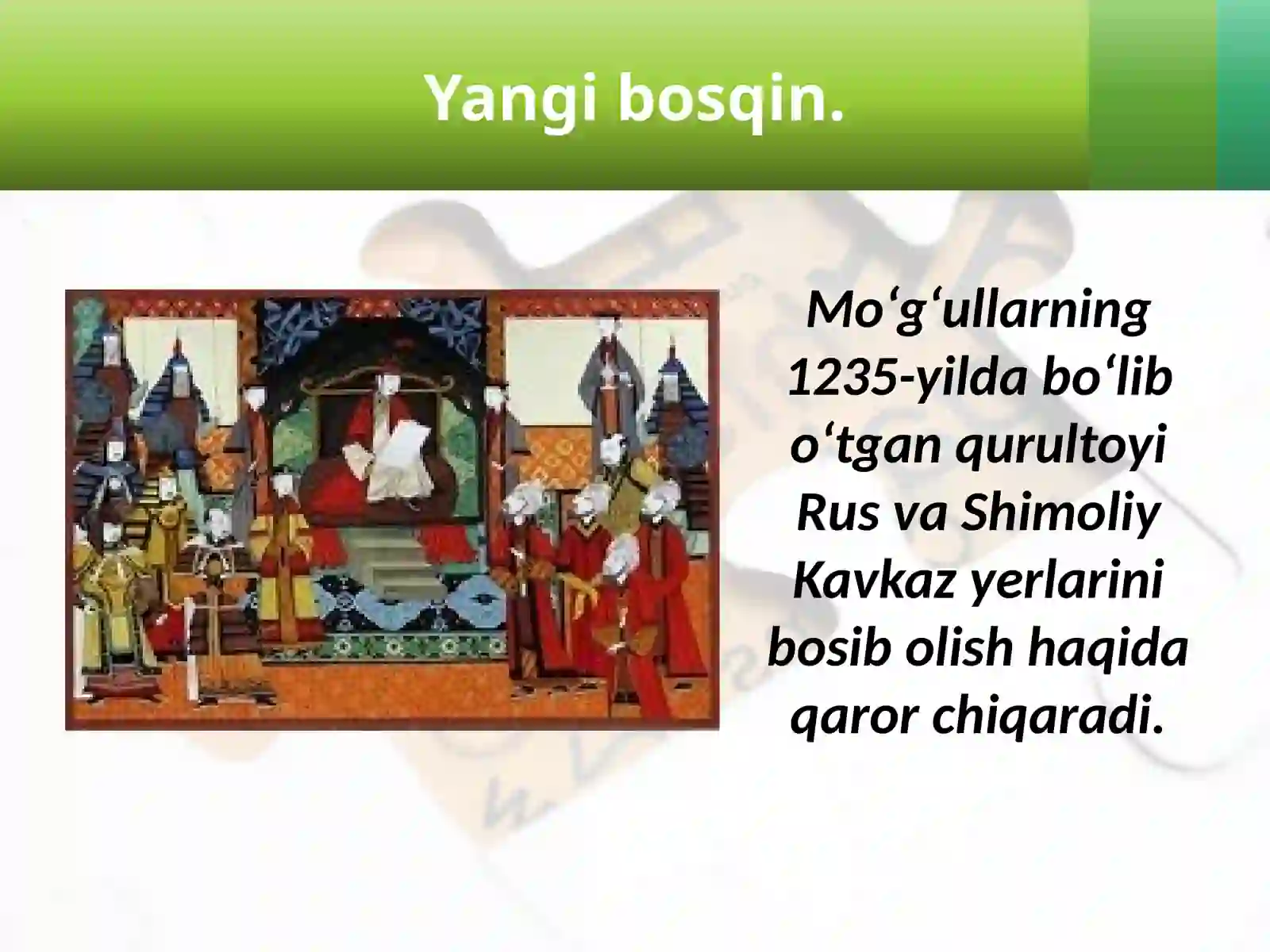 Yangi bosqin.

Mo‘g‘ullarning 1235-yilda bo‘lib o‘tgan qurultoyi Rus va Shimoliy Kavkaz yerlarini bosib olish haqida qaror chiqaradi.